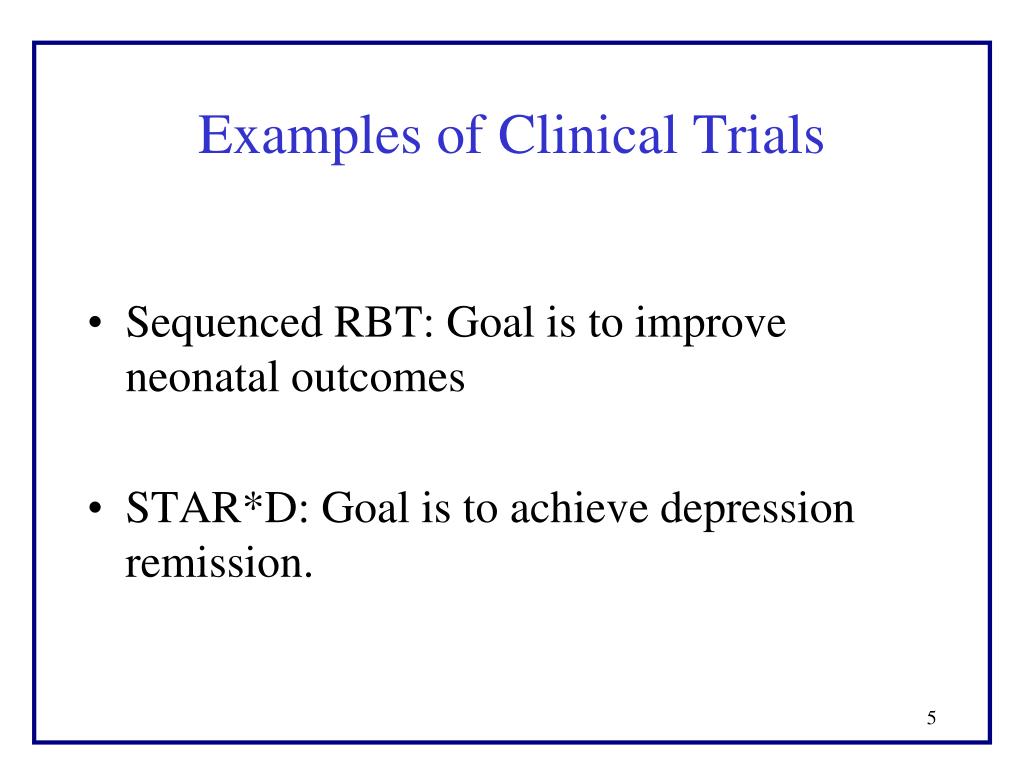 Examples of Clinical Trials

• Sequenced RBT: Goal is to improve neonatal outcomes

• STAR*D: Goal is to achieve depression remission.

5